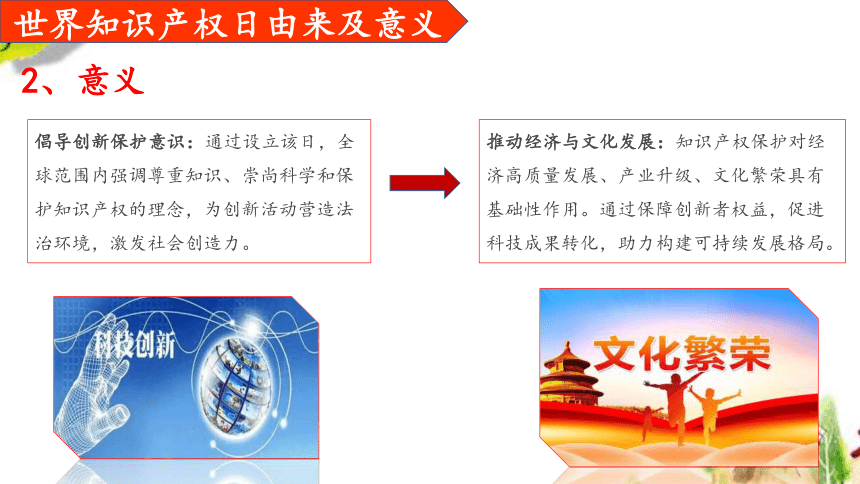 世界知识产权日由来及意义

2、意义

倡导创新保护意识：通过设立该日，全球范围内强调尊重知识、崇尚科学和保护知识产权的理念，为创新活动营造法治环境，激发社会创造力。

推动经济与文化发展：知识产权保护对经济高质量发展、产业升级、文化繁荣具有基础性作用。通过保障创新者权益，促进科技成果转化，助力构建可持续发展格局。

科技创新

文化繁荣